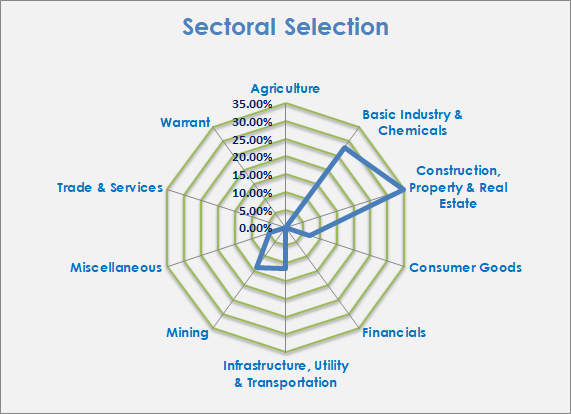 Sectoral Selection

Agriculture
35.00%
30.00%
25.00%
20.00%
15.00%
10.00%
5.00%
0.00%

Basic Industry & Chemicals
Construction, Property & Real Estate
Consumer Goods
Financials
Infrastructure, Utility & Transportation
Mining
Miscellaneous
Trade & Services
Warrant